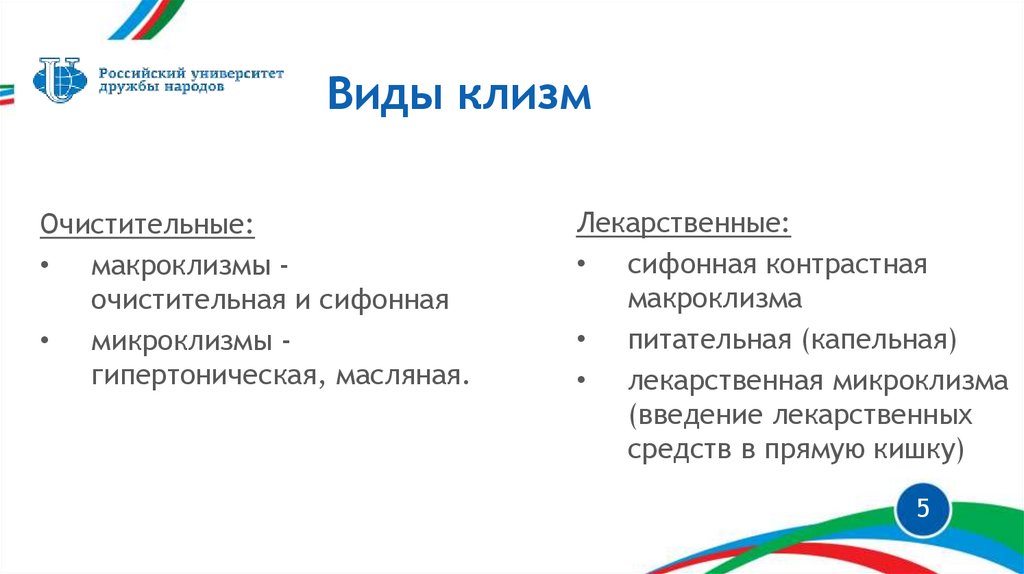 Российский университет дружбы народов

Виды клизм

Очистительные:

• макроклизмы - очистительная и сифонная
• микроклизмы - гипертоническая, масляная.

Лекарственные:

• сифонная контрастная макроклизма
• питательная (капельная)
• лекарственная микроклизма (введение лекарственных средств в прямую кишку)

5